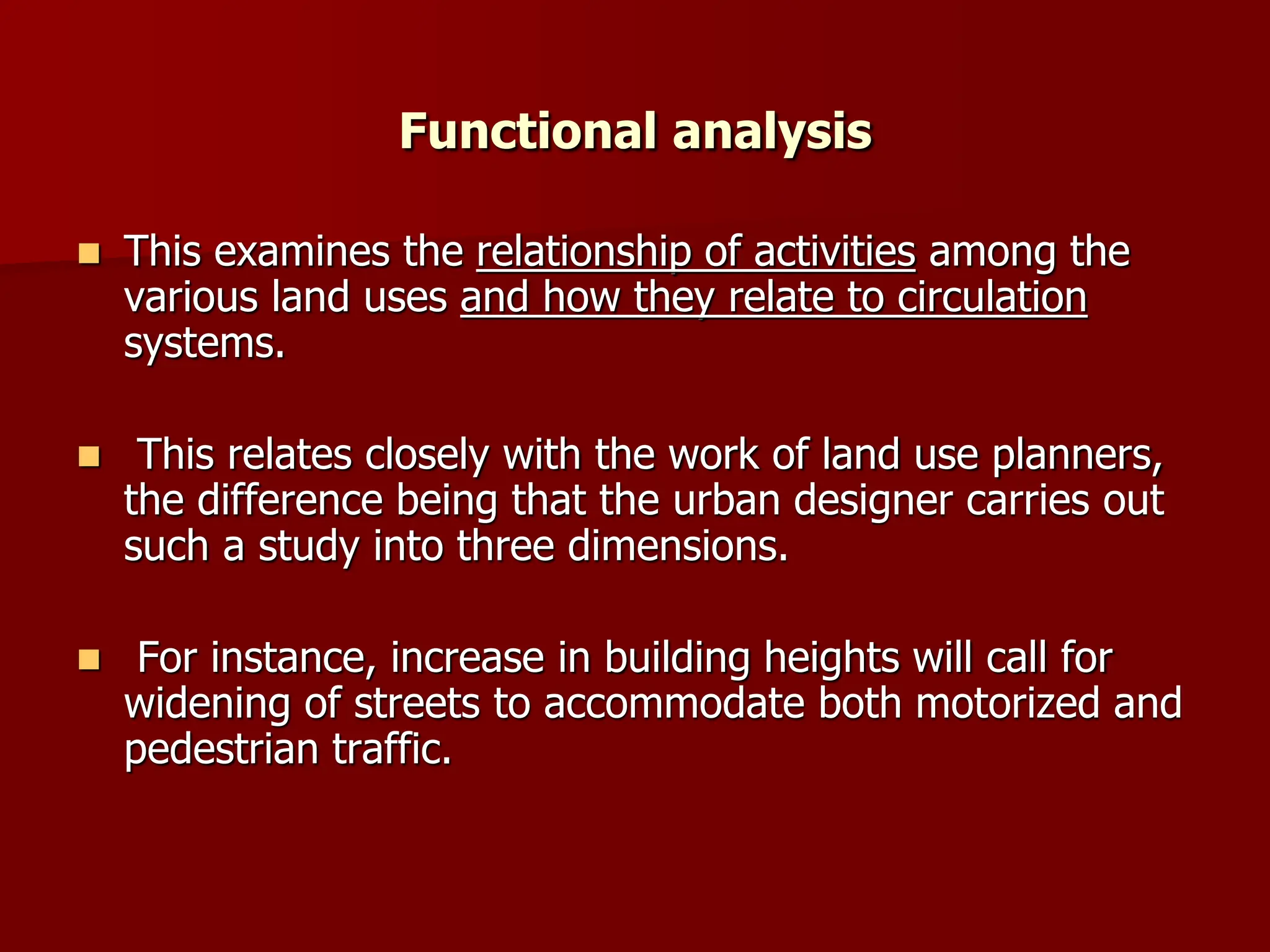 Functional analysis

This examines the relationship of activities among the various land uses and how they relate to circulation systems.

This relates closely with the work of land use planners, the difference being that the urban designer carries out such a study into three dimensions.

For instance, increase in building heights will call for widening of streets to accommodate both motorized and pedestrian traffic.